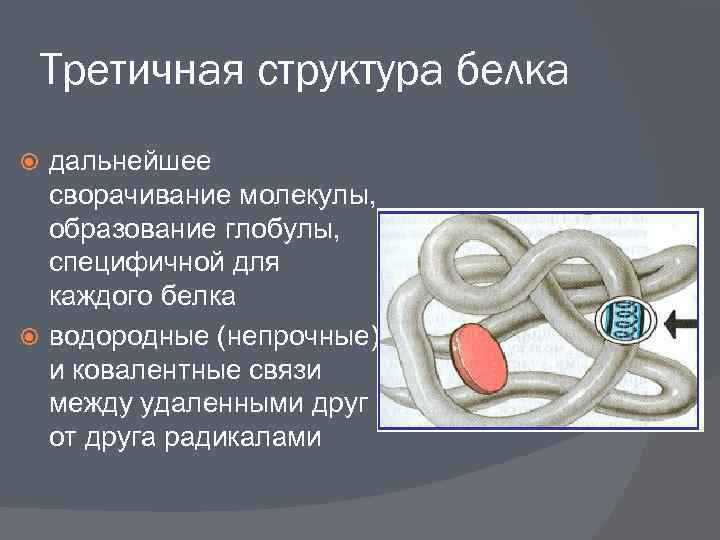 Третичная структура белка

дальнейшее сворачивание молекулы, образование глобулы, специфичной для каждого белка

водородные (непрочные) и ковалентные связи между удаленными друг от друга радикалами